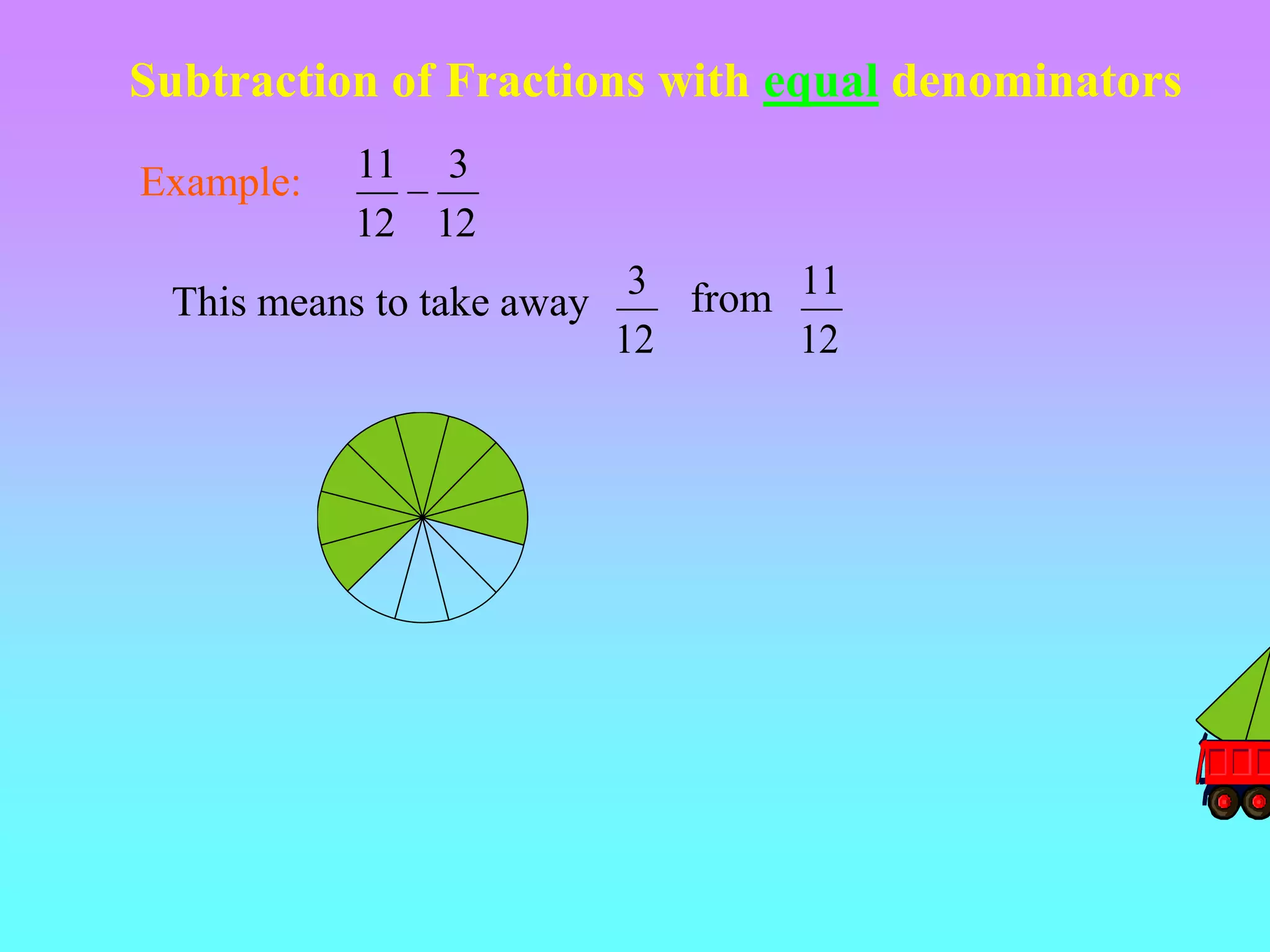 Subtraction of Fractions with equal denominators

Example: $\frac{11}{12} - \frac{3}{12}$

This means to take away $\frac{3}{12}$ from $\frac{11}{12}$